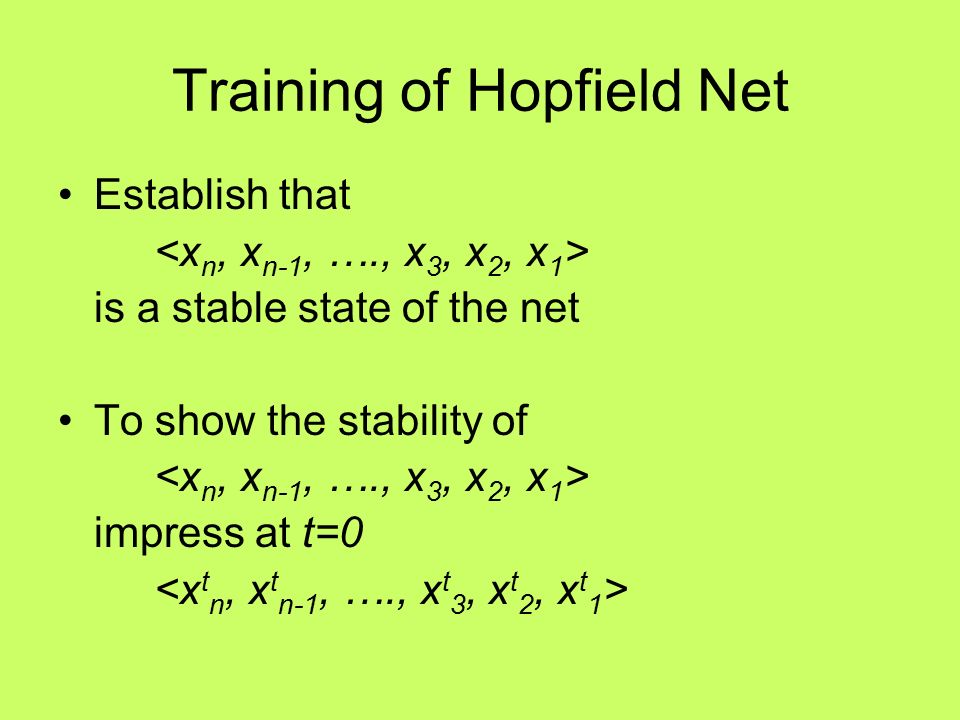 Training of Hopfield Net

• Establish that
$<x_n, x_{n-1}, \ldots., x_3, x_2, x_1>$
is a stable state of the net

• To show the stability of
$<x_n, x_{n-1}, \ldots., x_3, x_2, x_1>$
impress at $t=0$
$<x^t_n, x^t_{n-1}, \ldots., x^t_3, x^t_2, x^t_1>$